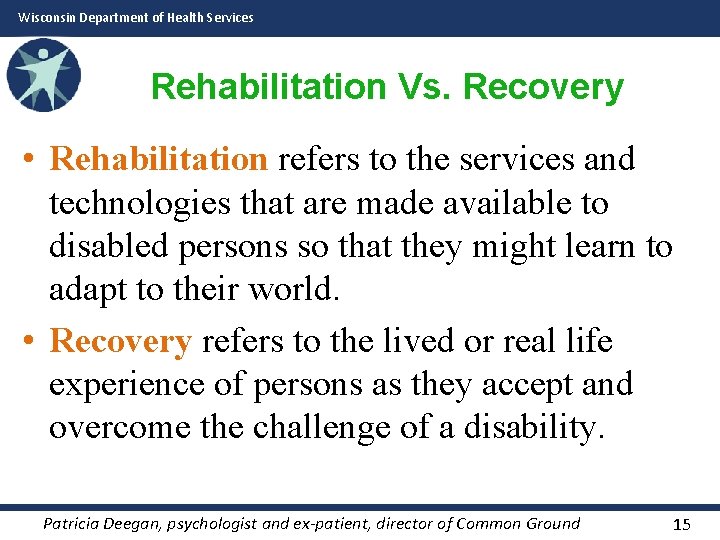 Wisconsin Department of Health Services

Rehabilitation Vs. Recovery

• Rehabilitation refers to the services and technologies that are made available to disabled persons so that they might learn to adapt to their world.

• Recovery refers to the lived or real life experience of persons as they accept and overcome the challenge of a disability.

Patricia Deegan, psychologist and ex-patient, director of Common Ground

15